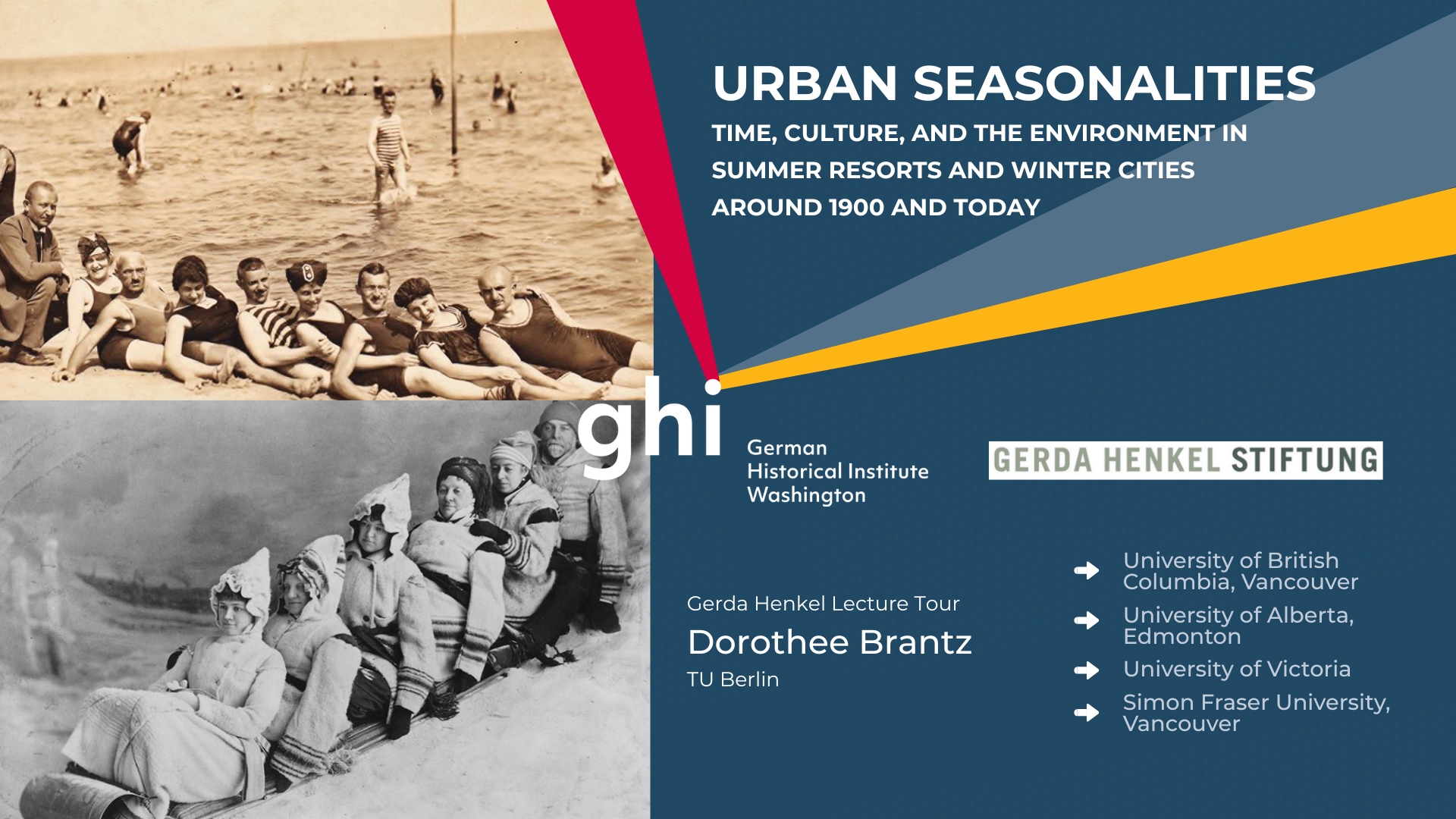 URBAN SEASONALITIES

TIME, CULTURE, AND THE ENVIRONMENT IN SUMMER RESORTS AND WINTER CITIES AROUND 1900 AND TODAY

ghi German Historical Institute Washington

GERDA HENKEL STIFTUNG

Gerda Henkel Lecture Tour

Dorothee Brantz

TU Berlin

University of British Columbia, Vancouver

University of Alberta, Edmonton

University of Victoria

Simon Fraser University, Vancouver